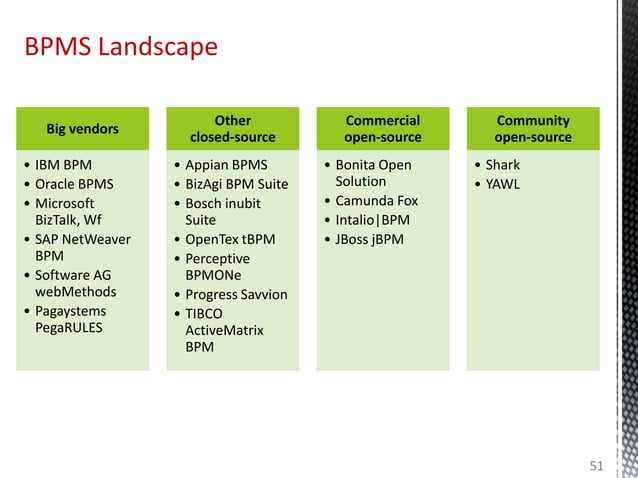 BPMS Landscape

Big vendors
• IBM BPM
• Oracle BPMS
• Microsoft BizTalk, Wf
• SAP NetWeaver BPM
• Software AG webMethods
• Pagaystems PegaRULES

Other closed-source
• Appian BPMS
• BizAgi BPM Suite
• Bosch inubit Suite
• OpenTex tBPM
• Perceptive BPMONe
• Progress Savvion
• TIBCO ActiveMatrix BPM

Commercial open-source
• Bonita Open Solution
• Camunda Fox
• Intalio|BPM
• JBoss jBPM

Community open-source
• Shark
• YAWL

51